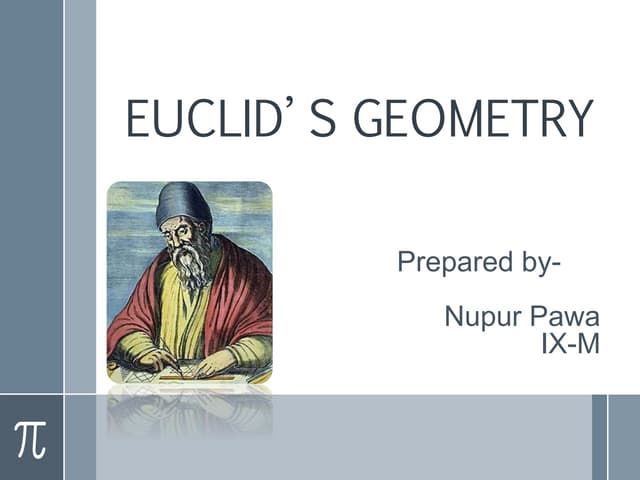 EUCLID' S GEOMETRY

Prepared by-

Nupur Pawa
IX-M

$\pi$